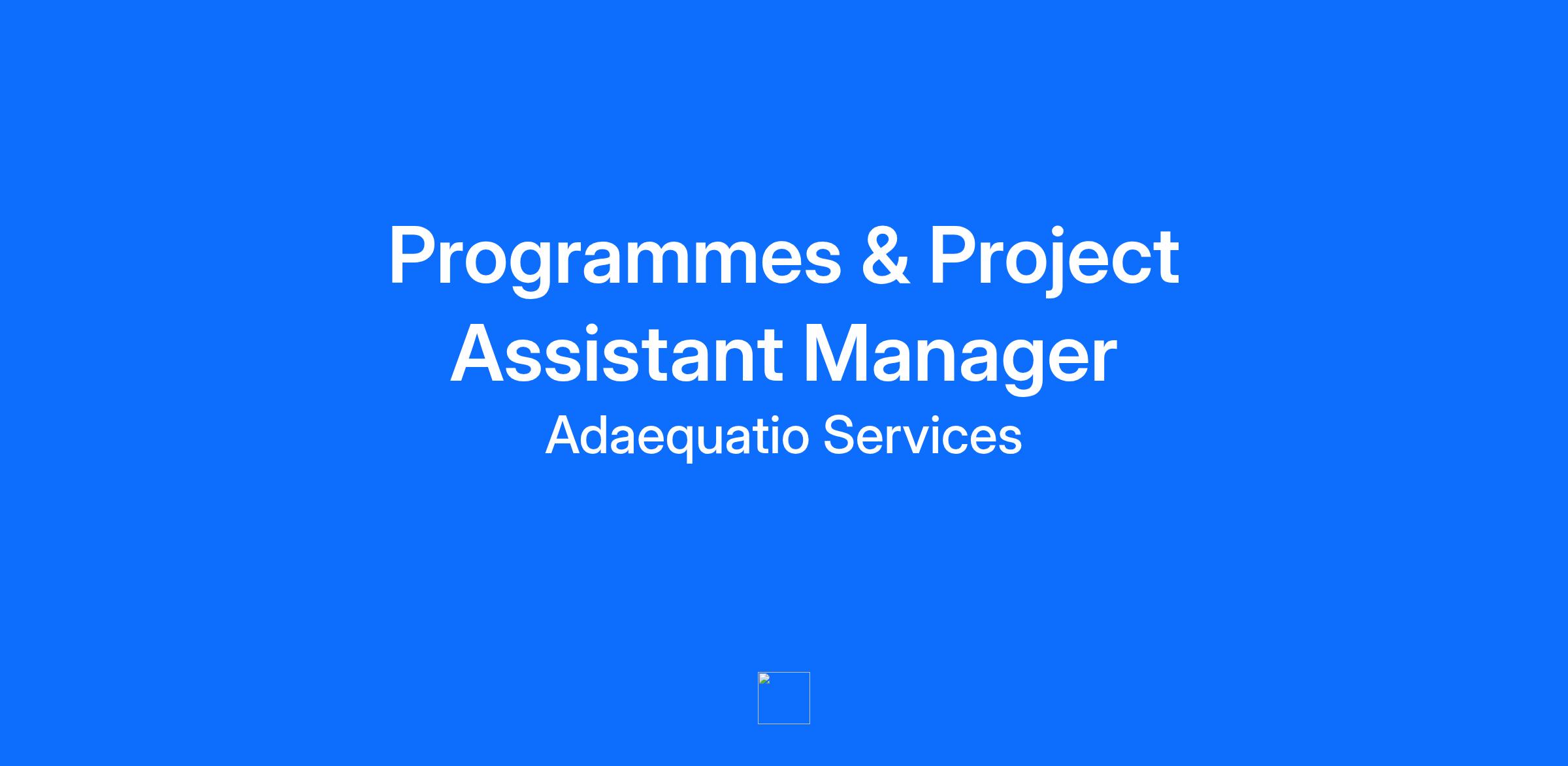 Programmes & Project Assistant Manager

Adaequatio Services